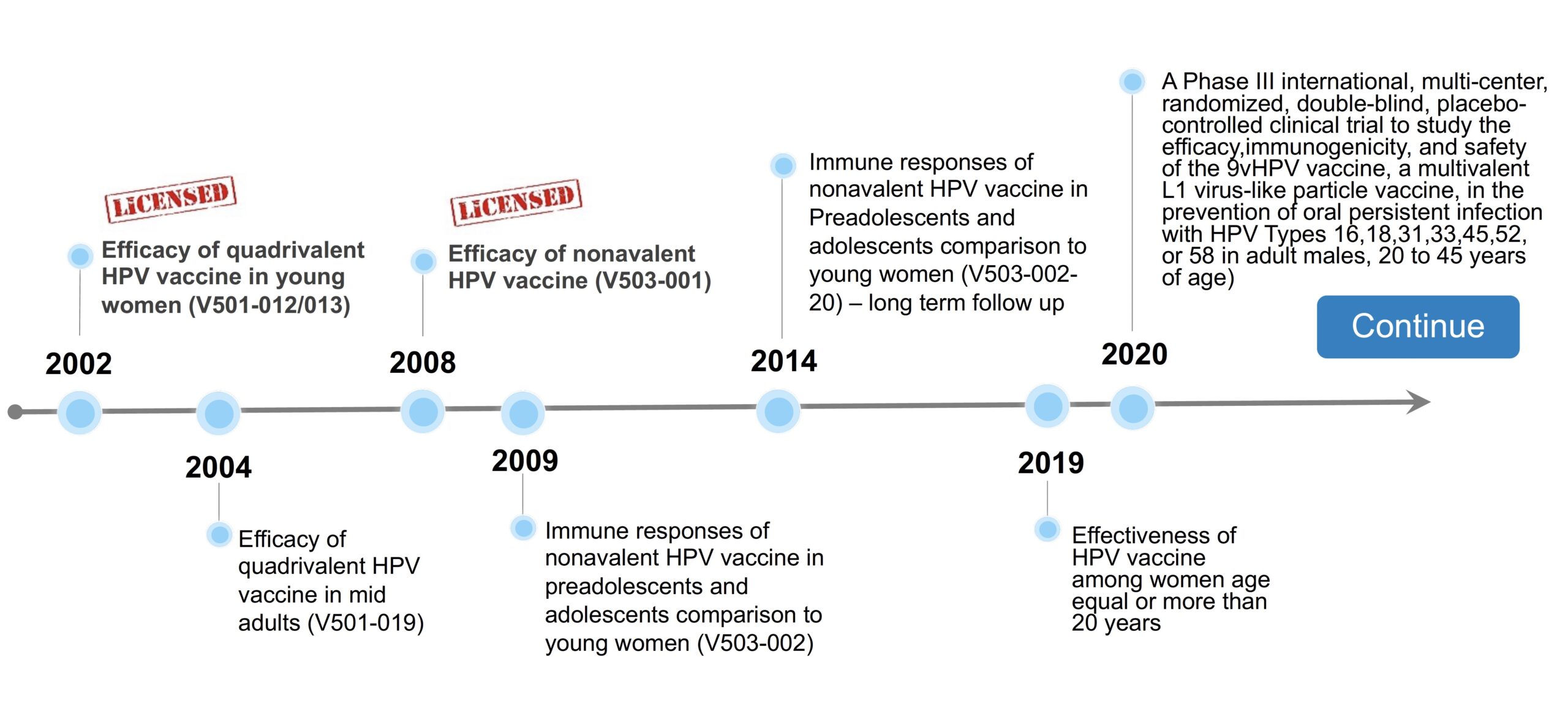 LICENSED

Efficacy of quadrivalent HPV vaccine in young women (V501-012/013)

2002

2004

Efficacy of quadrivalent HPV vaccine in mid adults (V501-019)

LICENSED

Efficacy of nonavalent HPV vaccine (V503-001)

2008

2009

Immune responses of nonavalent HPV vaccine in preadolescents and adolescents comparison to young women (V503-002)

Immune responses of nonavalent HPV vaccine in Preadolescents and adolescents comparison to young women (V503-002-20) – long term follow up

2014

2019

Effectiveness of HPV vaccine among women age equal or more than 20 years

A Phase III international, multi-center, randomized, double-blind, placebo-controlled clinical trial to study the efficacy,immunogenicity, and safety of the 9vHPV vaccine, a multivalent L1 virus-like particle vaccine, in the prevention of oral persistent infection with HPV Types 16,18,31,33,45,52, or 58 in adult males, 20 to 45 years of age)

2020

Continue